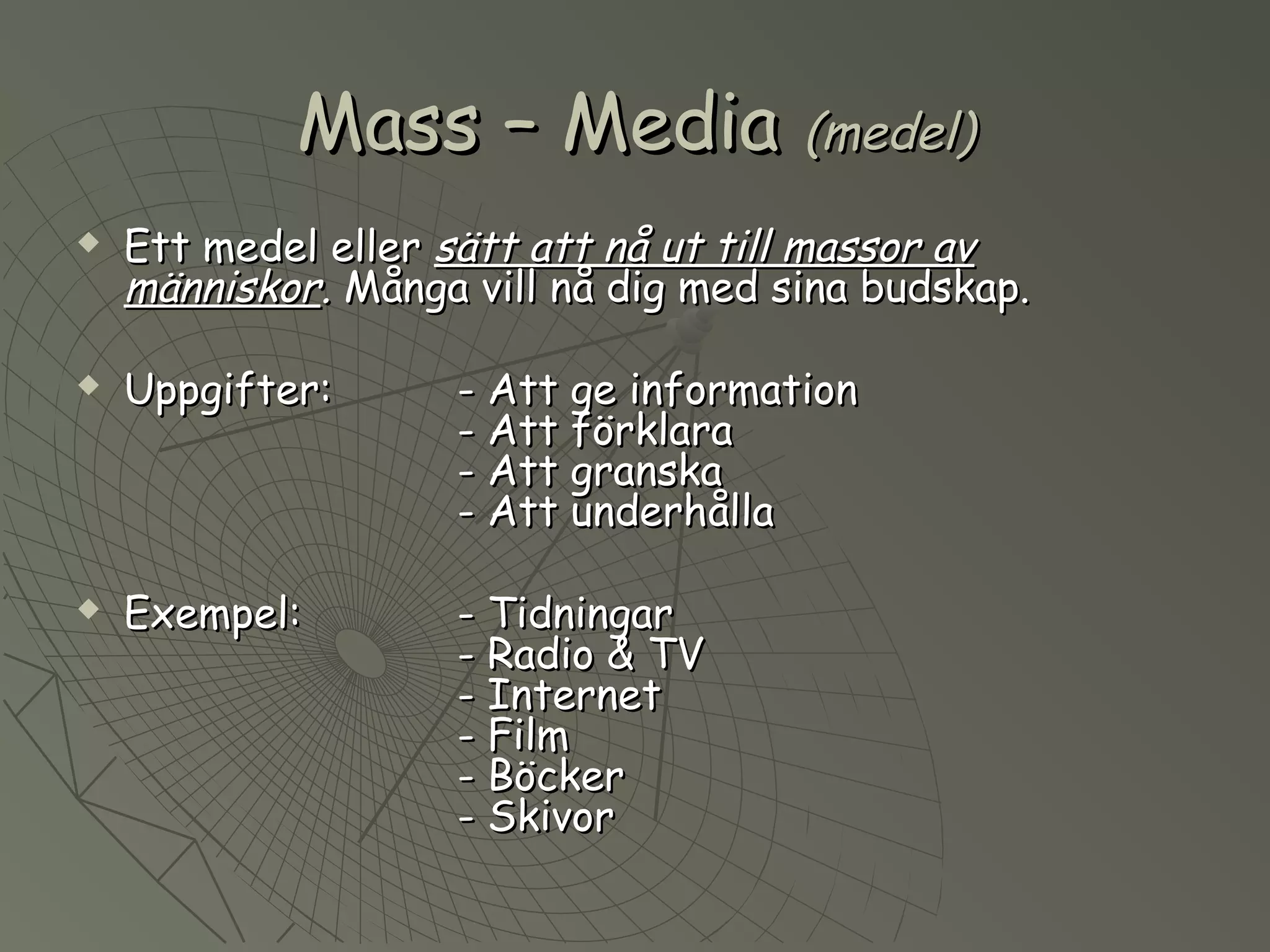 Mass – Media (medel)

Ett medel eller sätt att nå ut till massor av människor. Många vill nå dig med sina budskap.

Uppgifter: - Att ge information
- Att förklara
- Att granska
- Att underhålla

Exempel: - Tidningar
- Radio & TV
- Internet
- Film
- Böcker
- Skivor